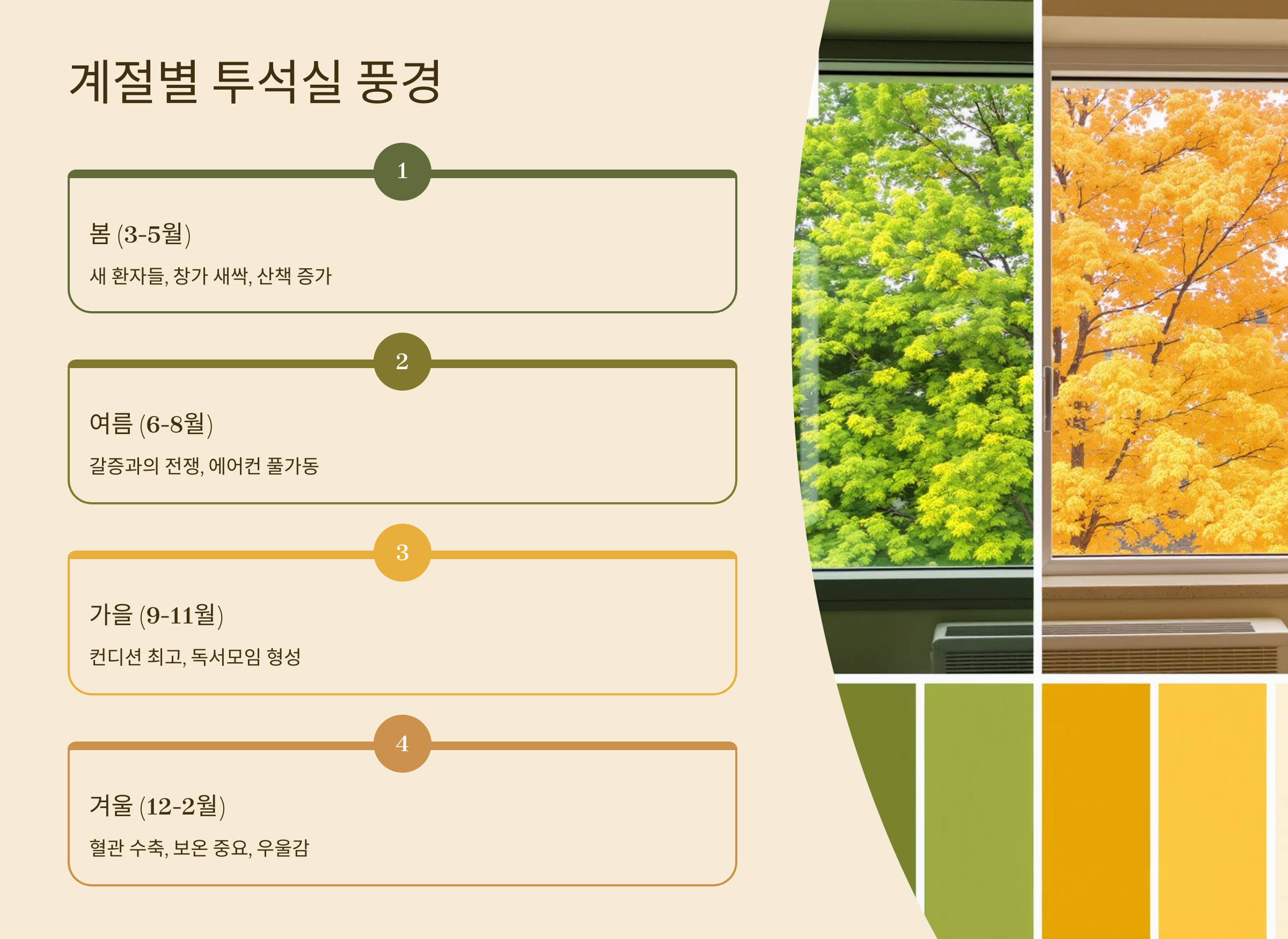 계절별 투석실 풍경

1

봄 (3-5월)

새 환자들, 창가 새싹, 산책 증가

2

여름 (6-8월)

갈증과의 전쟁, 에어컨 풀가동

3

가을 (9-11월)

컨디션 최고, 독서모임 형성

4

겨울 (12-2월)

혈관 수축, 보온 중요, 우울감